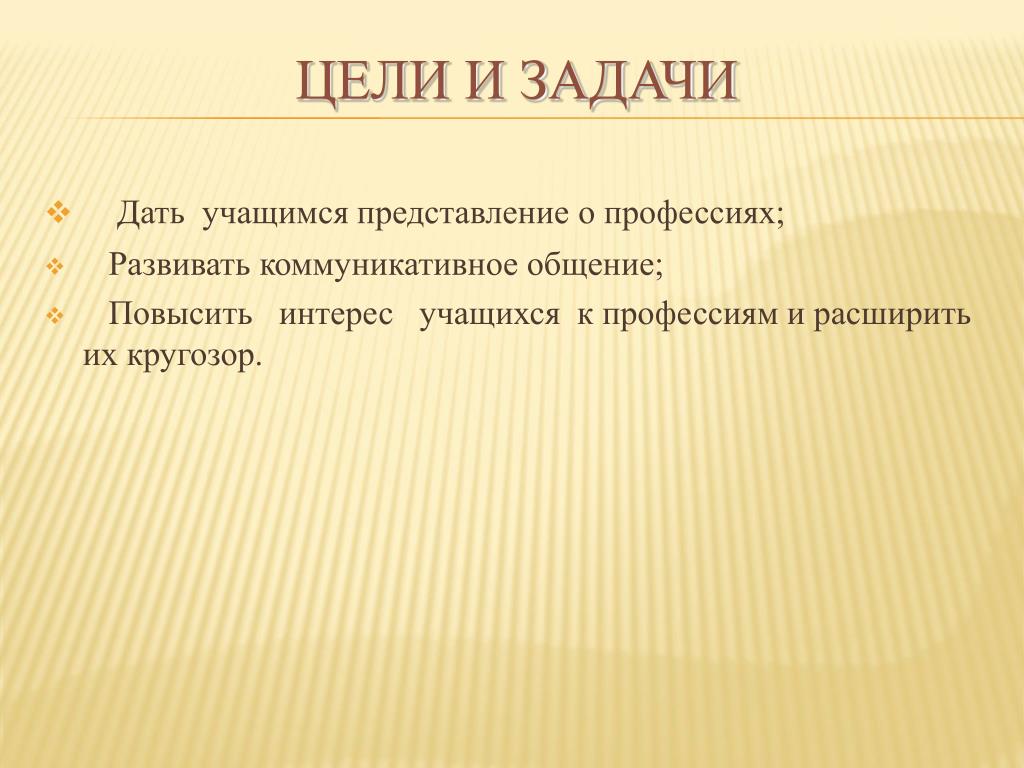 ЦЕЛИ И ЗАДАЧИ

Дать учащимся представление о профессиях;

Развивать коммуникативное общение;

Повысить интерес учащихся к профессиям и расширить их кругозор.